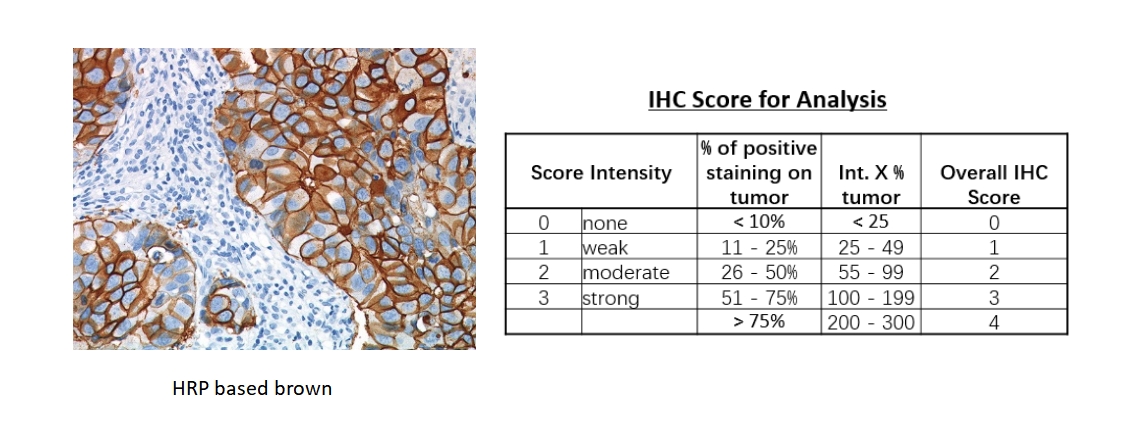 HRP based brown

IHC Score for Analysis

| Score Intensity | | % of positive staining on tumor | Int. X % tumor | Overall IHC Score |
|---|---|---|---|---|
| 0 | none | < 10% | < 25 | 0 |
| 1 | weak | 11 - 25% | 25 - 49 | 1 |
| 2 | moderate | 26 - 50% | 55 - 99 | 2 |
| 3 | strong | 51 - 75% | 100 - 199 | 3 |
| | | > 75% | 200 - 300 | 4 |